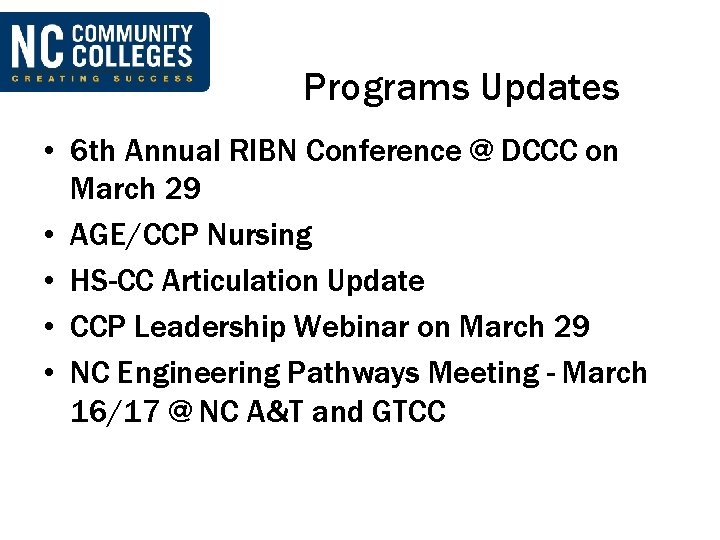 NC COMMUNITY COLLEGES
CREATING SUCCESS

Programs Updates

• 6th Annual RIBN Conference @ DCCC on March 29
• AGE/CCP Nursing
• HS-CC Articulation Update
• CCP Leadership Webinar on March 29
• NC Engineering Pathways Meeting - March 16/17 @ NC A&T and GTCC